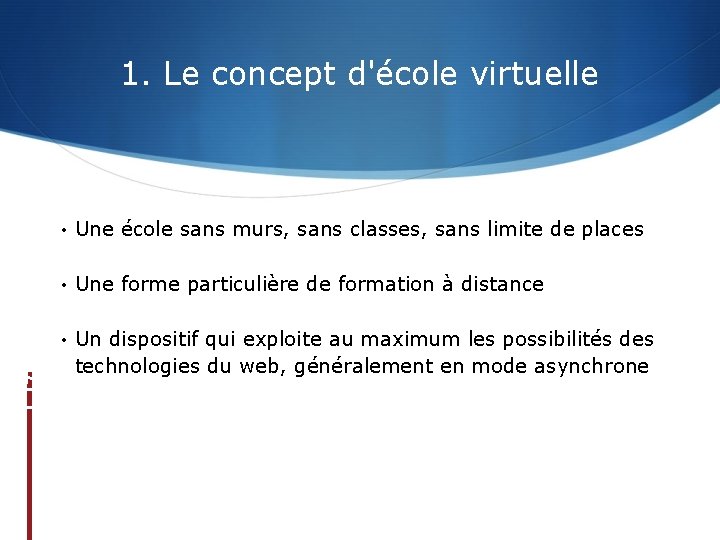 1. Le concept d'école virtuelle

• Une école sans murs, sans classes, sans limite de places

• Une forme particulière de formation à distance

• Un dispositif qui exploite au maximum les possibilités des technologies du web, généralement en mode asynchrone